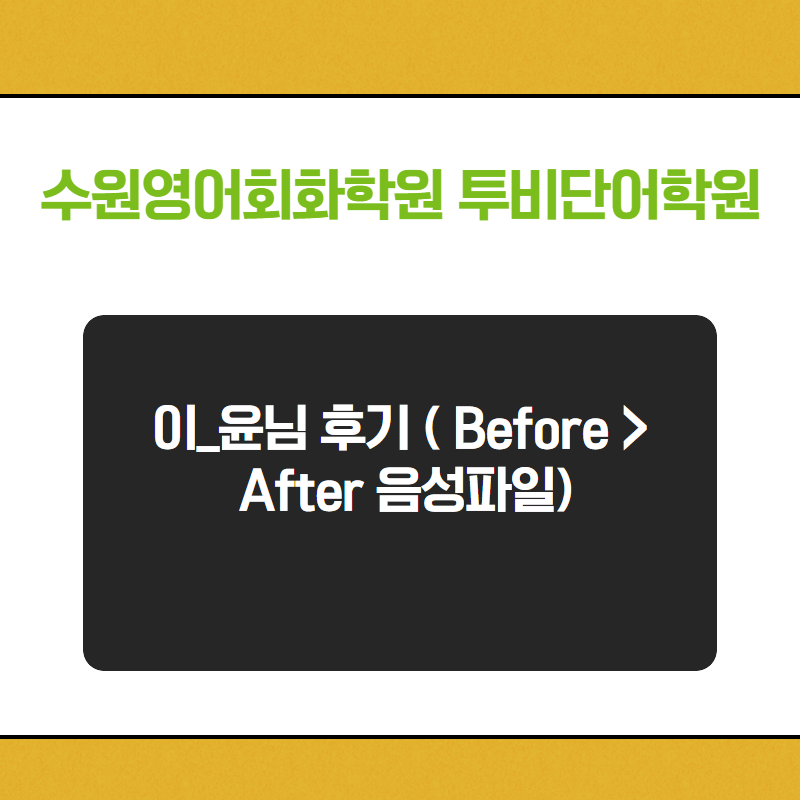 수원영어회화학원 투비단어학원

이_윤님 후기 ( Before > After 음성파일)